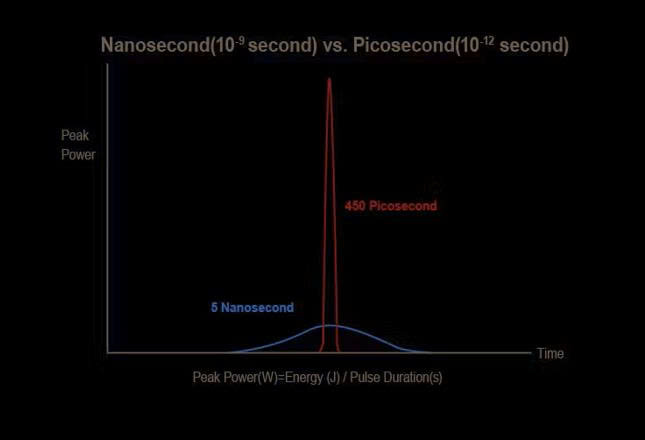 Nanosecond($10^{-9}$ second) vs. Picosecond($10^{-12}$ second)

Peak Power

450 Picosecond

5 Nanosecond

Time

Peak Power(W)=Energy (J) / Pulse Duration(s)